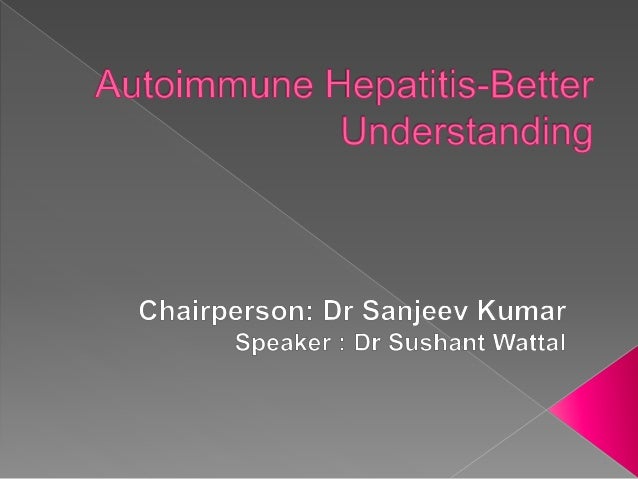 Autoimmune Hepatitis-Better Understanding

Chairperson: Dr Sanjeev Kumar
Speaker : Dr Sushant Wattal